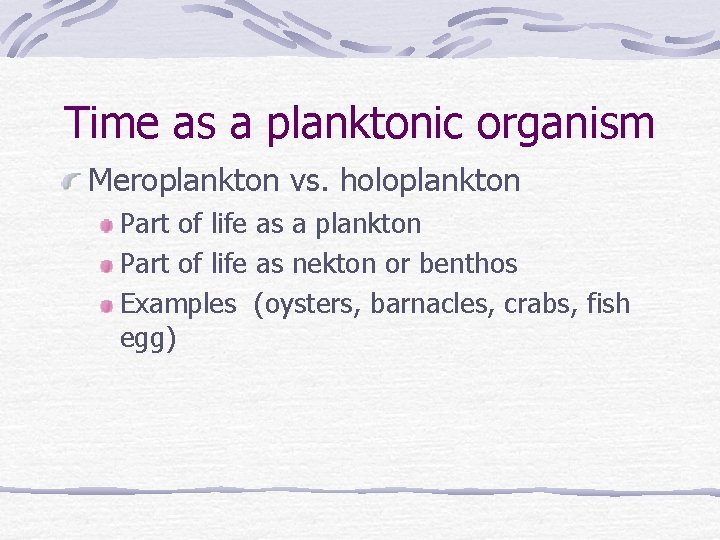 Time as a planktonic organism

Meroplankton vs. holoplankton

Part of life as a plankton

Part of life as nekton or benthos

Examples  (oysters, barnacles, crabs, fish egg)